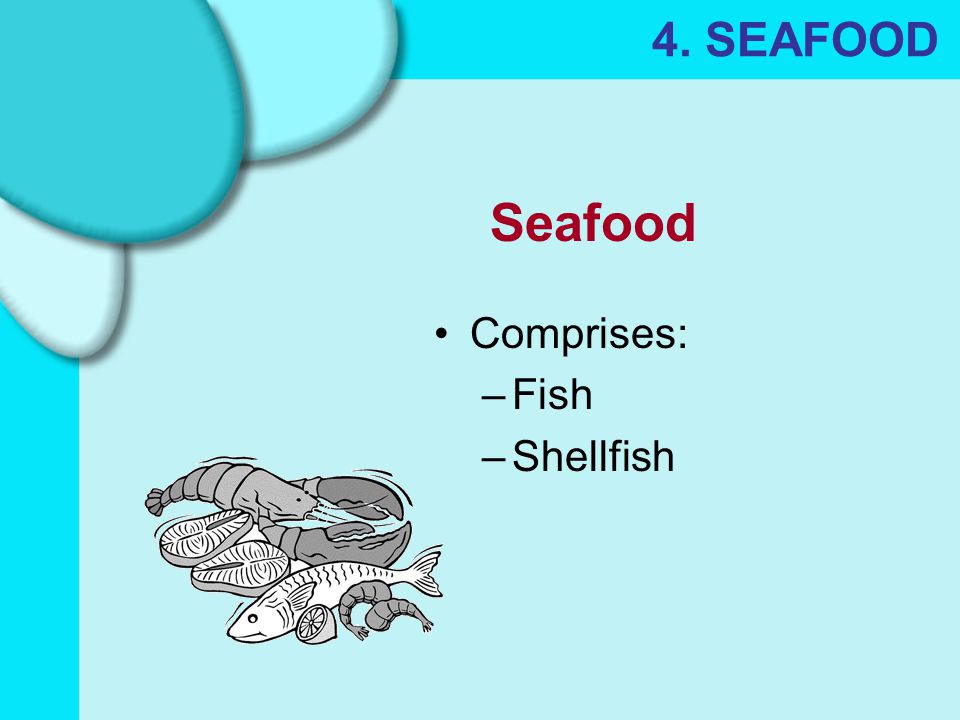 4. SEAFOOD

Seafood

• Comprises:
– Fish
– Shellfish